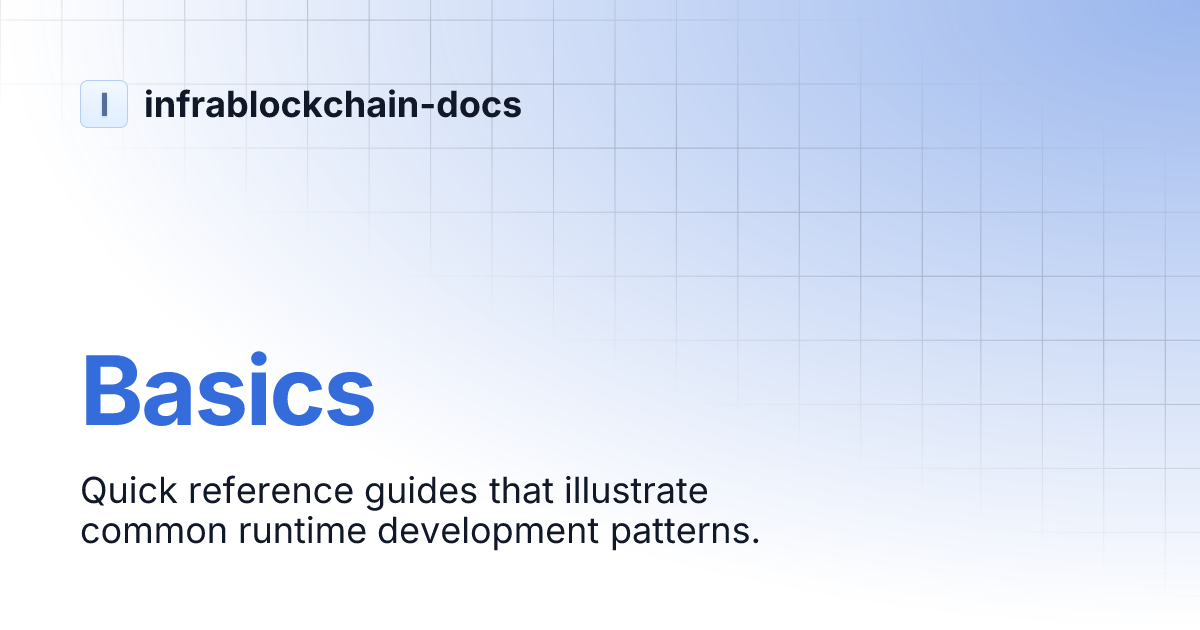 I infrablockchain-docs

Basics

Quick reference guides that illustrate common runtime development patterns.